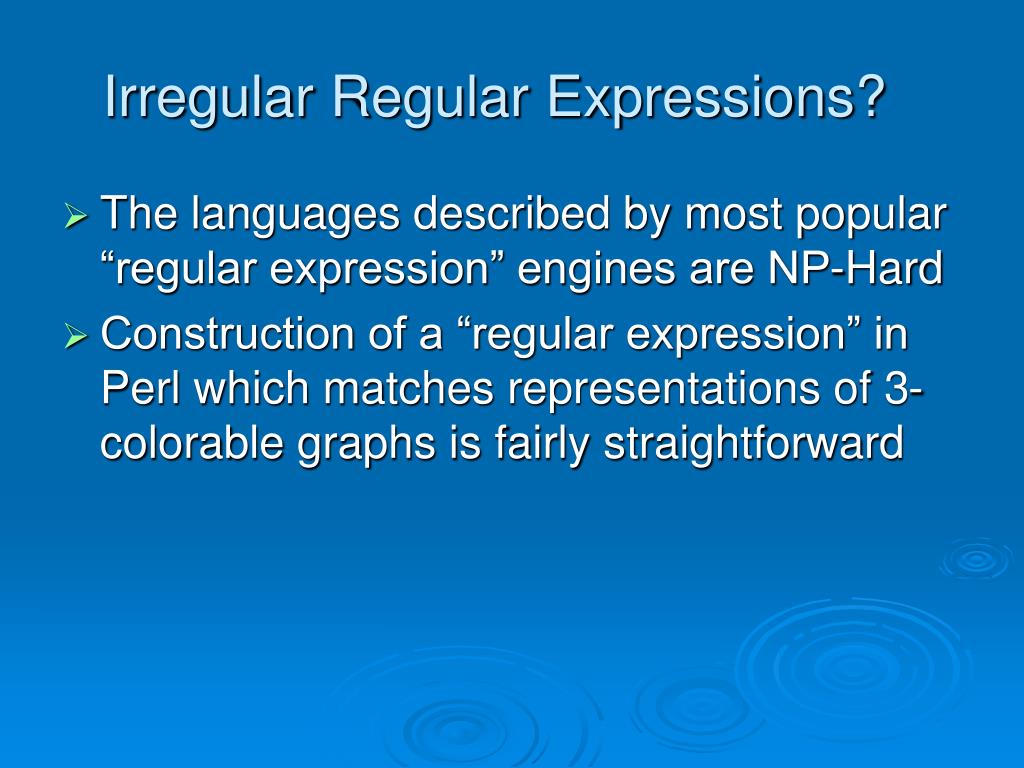 Irregular Regular Expressions?

➢ The languages described by most popular “regular expression” engines are NP-Hard

➢ Construction of a “regular expression” in Perl which matches representations of 3-colorable graphs is fairly straightforward